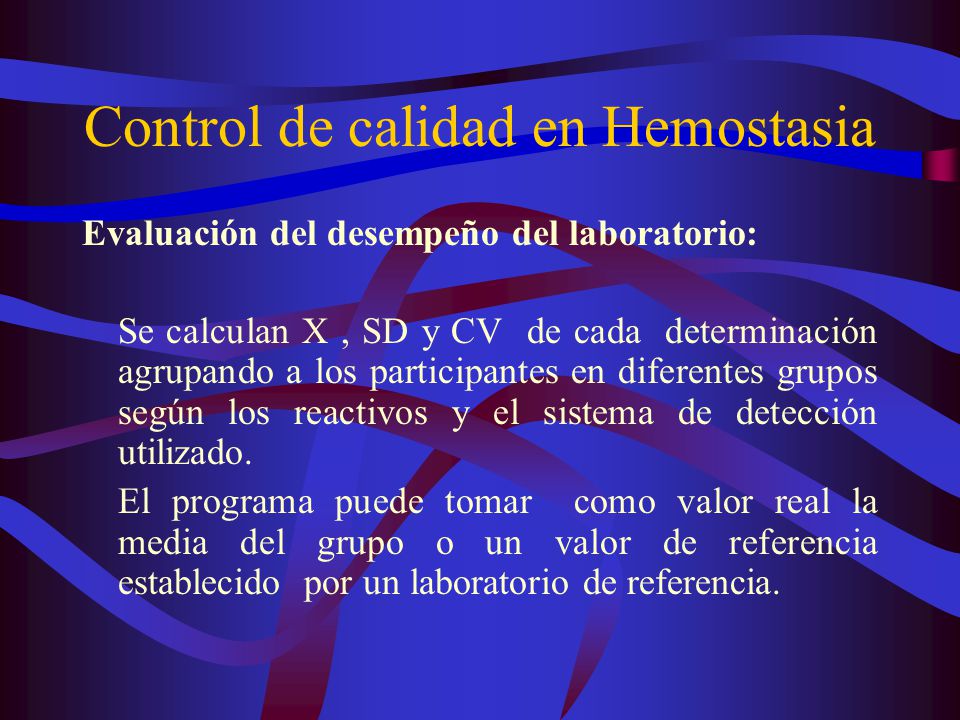 Control de calidad en Hemostasia

Evaluación del desempeño del laboratorio:

Se calculan X , SD y CV de cada determinación agrupando a los participantes en diferentes grupos según los reactivos y el sistema de detección utilizado.

El programa puede tomar como valor real la media del grupo o un valor de referencia establecido por un laboratorio de referencia.